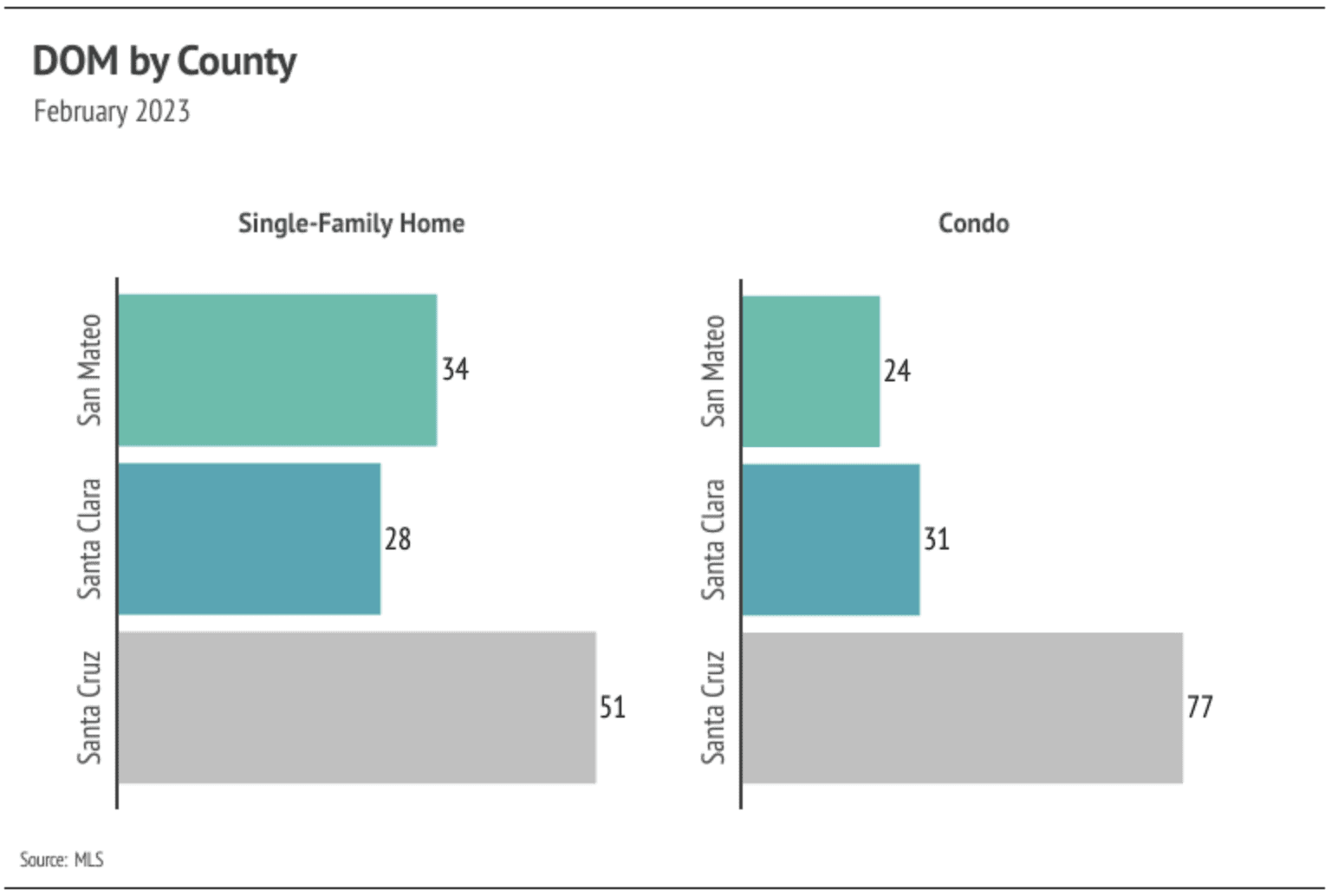 DOM by County
February 2023

Single-Family Home

San Mateo
34
Santa Clara
28
Santa Cruz
51

Condo

San Mateo
24
Santa Clara
31
Santa Cruz
77

Source: MLS